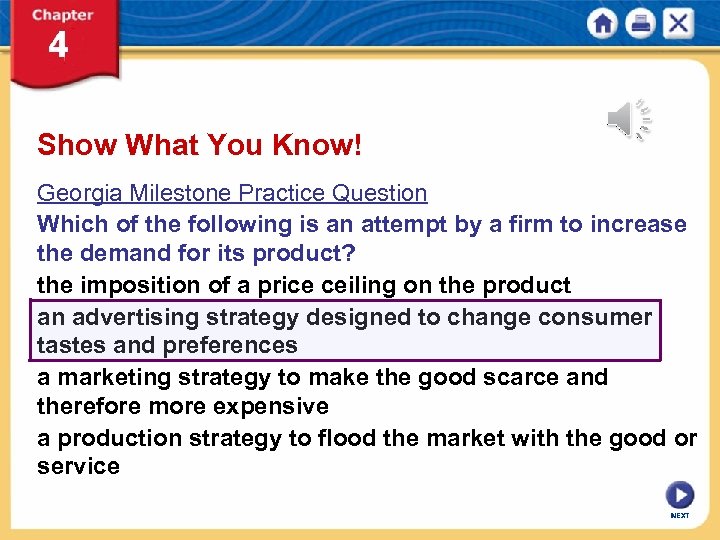 Chapter 4

Show What You Know!

Georgia Milestone Practice Question

Which of the following is an attempt by a firm to increase the demand for its product?

the imposition of a price ceiling on the product

an advertising strategy designed to change consumer tastes and preferences

a marketing strategy to make the good scarce and therefore more expensive

a production strategy to flood the market with the good or service

NEXT